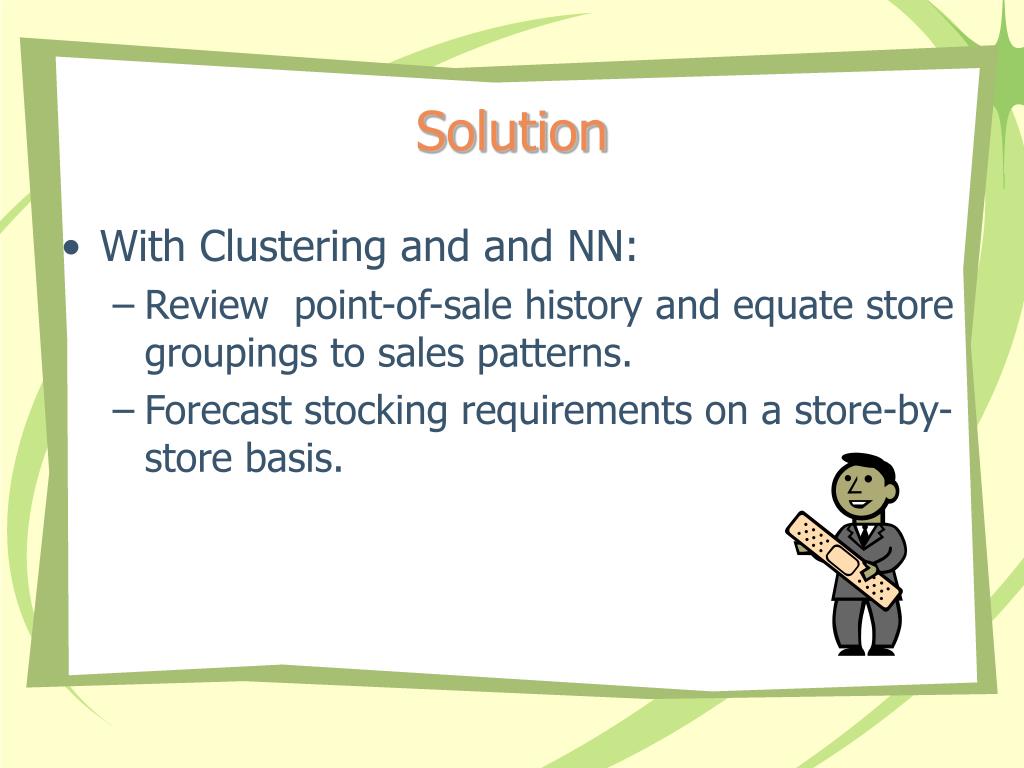 Solution

• With Clustering and and NN:
– Review point-of-sale history and equate store groupings to sales patterns.
– Forecast stocking requirements on a store-by-store basis.